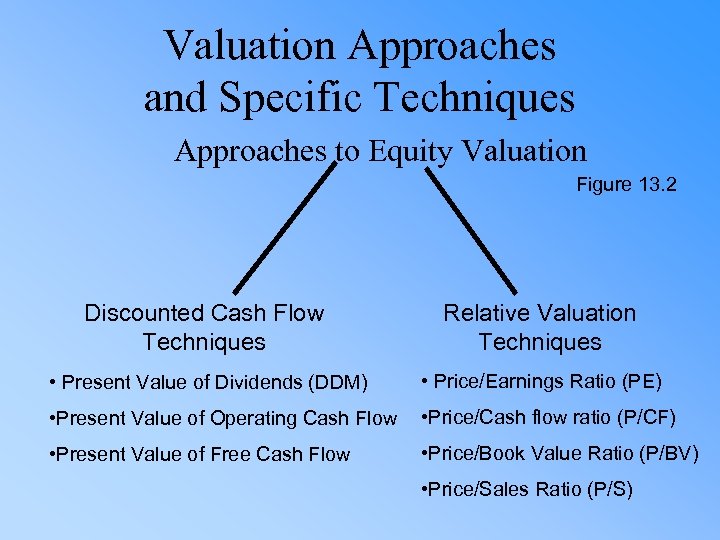 Valuation Approaches and Specific Techniques

Approaches to Equity Valuation

Figure 13.2

Discounted Cash Flow Techniques

• Present Value of Dividends (DDM)

•Present Value of Operating Cash Flow

•Present Value of Free Cash Flow

Relative Valuation Techniques

• Price/Earnings Ratio (PE)

•Price/Cash flow ratio (P/CF)

•Price/Book Value Ratio (P/BV)

•Price/Sales Ratio (P/S)